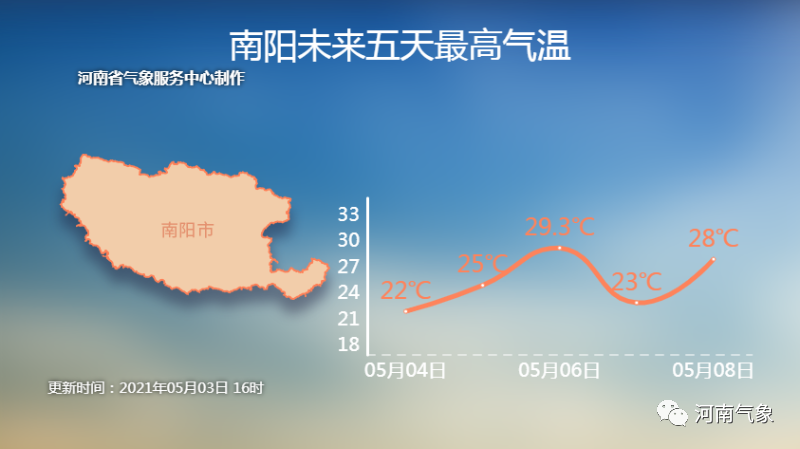 南阳未来五天最高气温

河南省气象服务中心制作

南阳市

33
30
27
24
21
18

22℃
25℃
29.3℃
23℃
28℃

05月04日
05月06日
05月08日

更新时间：2021年05月03日 16时

河南气象